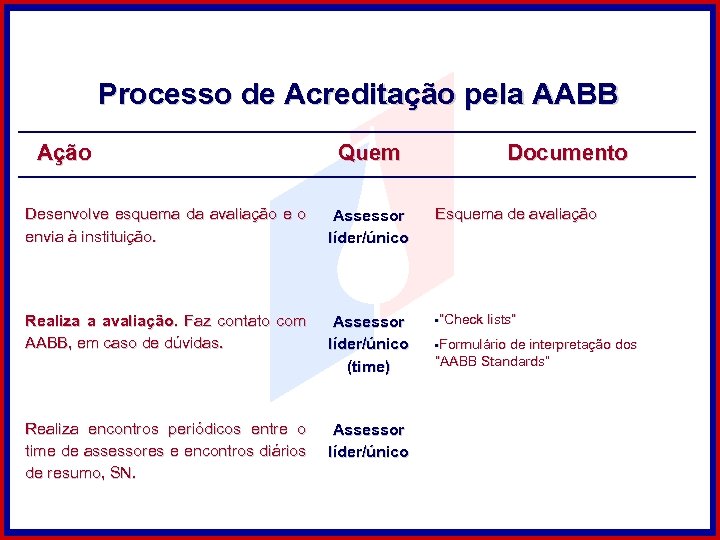 Processo de Acreditação pela AABB

| Ação | Quem | Documento |
|---|---|---|
| Desenvolve esquema da avaliação e o envia à instituição. | Assessor líder/único | Esquema de avaliação |
| Realiza a avaliação. Faz contato com AABB, em caso de dúvidas. | Assessor líder/único (time) | ▪"Check lists" ▪Formulário de interpretação dos "AABB Standards" |
| Realiza encontros periódicos entre o time de assessores e encontros diários de resumo, SN. | Assessor líder/único | |